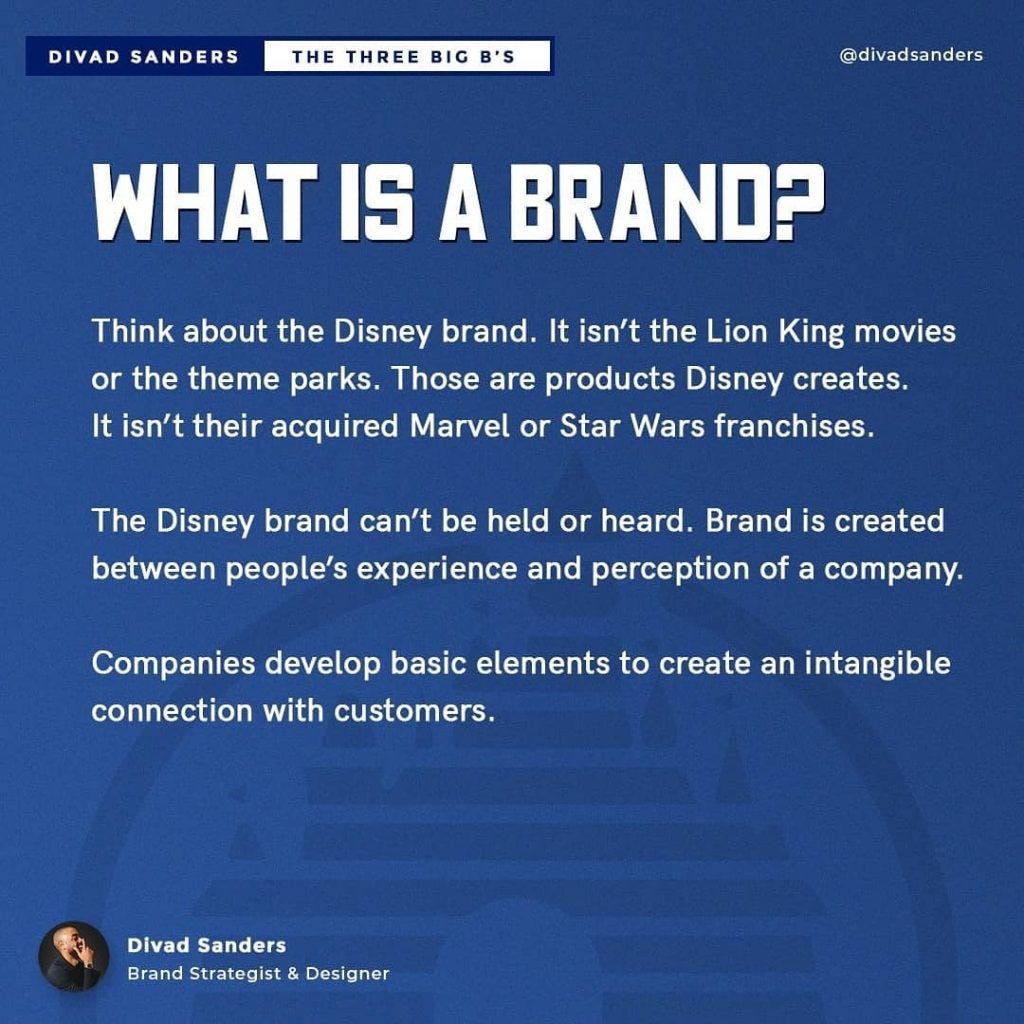 DIVAD SANDERS THE THREE BIG B'S

@divadsanders

WHAT IS A BRAND?

Think about the Disney brand. It isn't the Lion King movies or the theme parks. Those are products Disney creates. It isn't their acquired Marvel or Star Wars franchises.

The Disney brand can't be held or heard. Brand is created between people's experience and perception of a company.

Companies develop basic elements to create an intangible connection with customers.

Divad Sanders
Brand Strategist & Designer